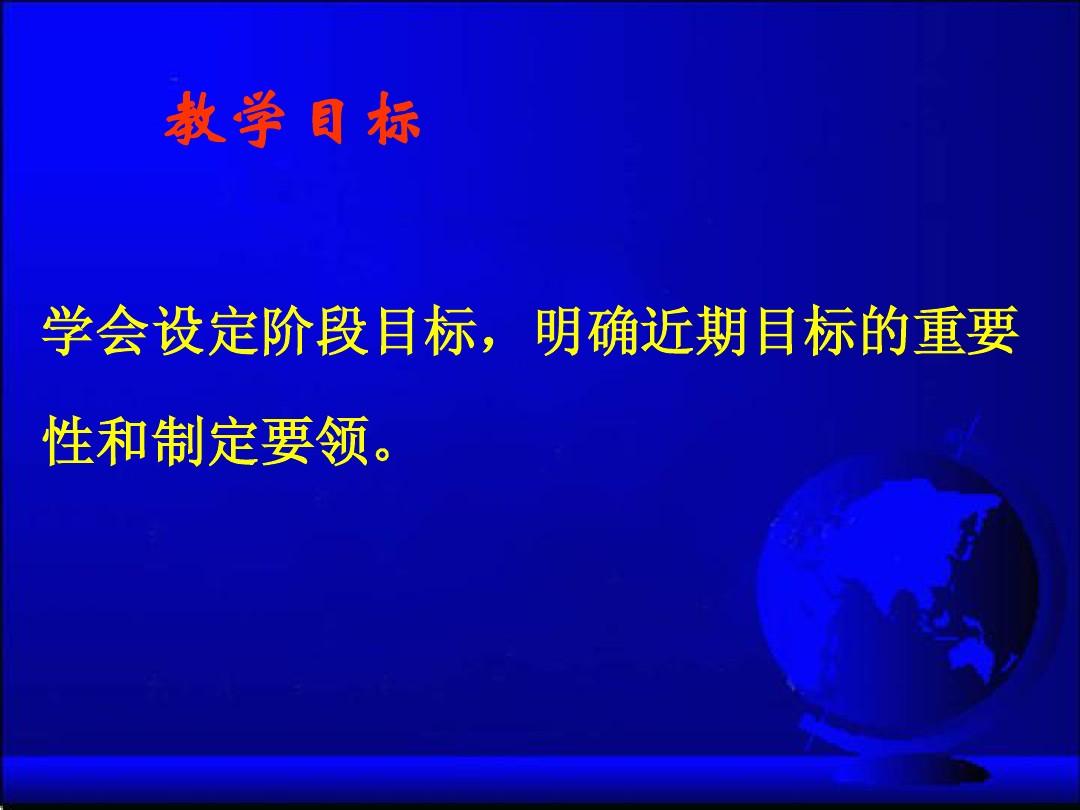 教学目标

学会设定阶段目标，明确近期目标的重要性和制定要领。